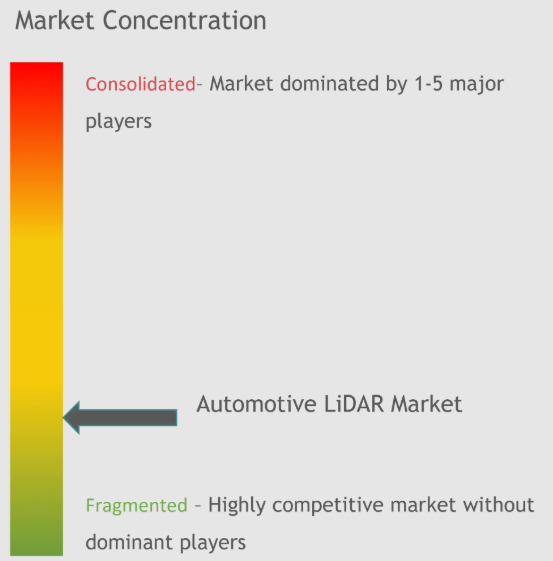 Market Concentration

Consolidated- Market dominated by 1-5 major players

Automotive LiDAR Market

Fragmented - Highly competitive market without dominant players